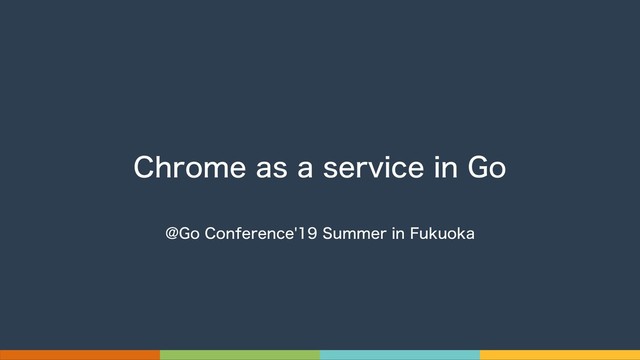 Chrome as a service in Go

@Go Conference'19 Summer in Fukuoka